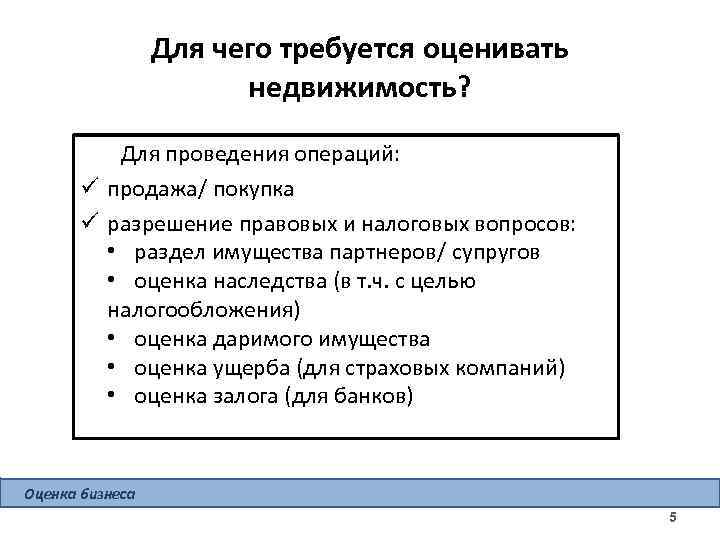 Для чего требуется оценивать недвижимость?

Для проведения операций:
✓ продажа/ покупка
✓ разрешение правовых и налоговых вопросов:
• раздел имущества партнеров/ супругов
• оценка наследства (в т.ч. с целью налогообложения)
• оценка даримого имущества
• оценка ущерба (для страховых компаний)
• оценка залога (для банков)

Оценка бизнеса

5